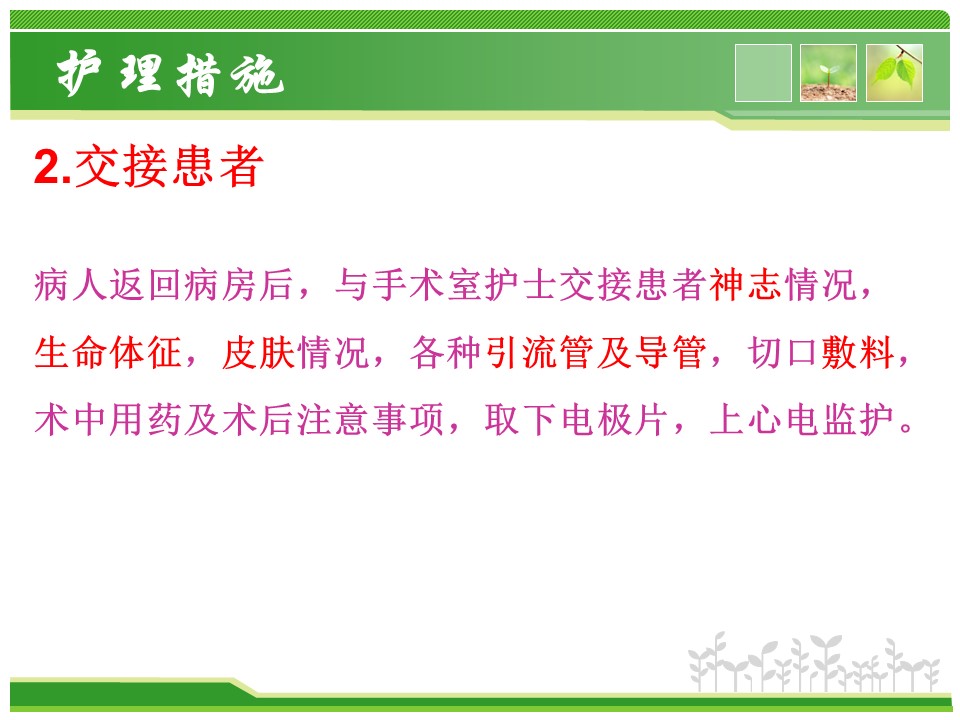 护理措施

2.交接患者

病人返回病房后，与手术室护士交接患者神志情况，生命体征，皮肤情况，各种引流管及导管，切口敷料，术中用药及术后注意事项，取下电极片，上心电监护。